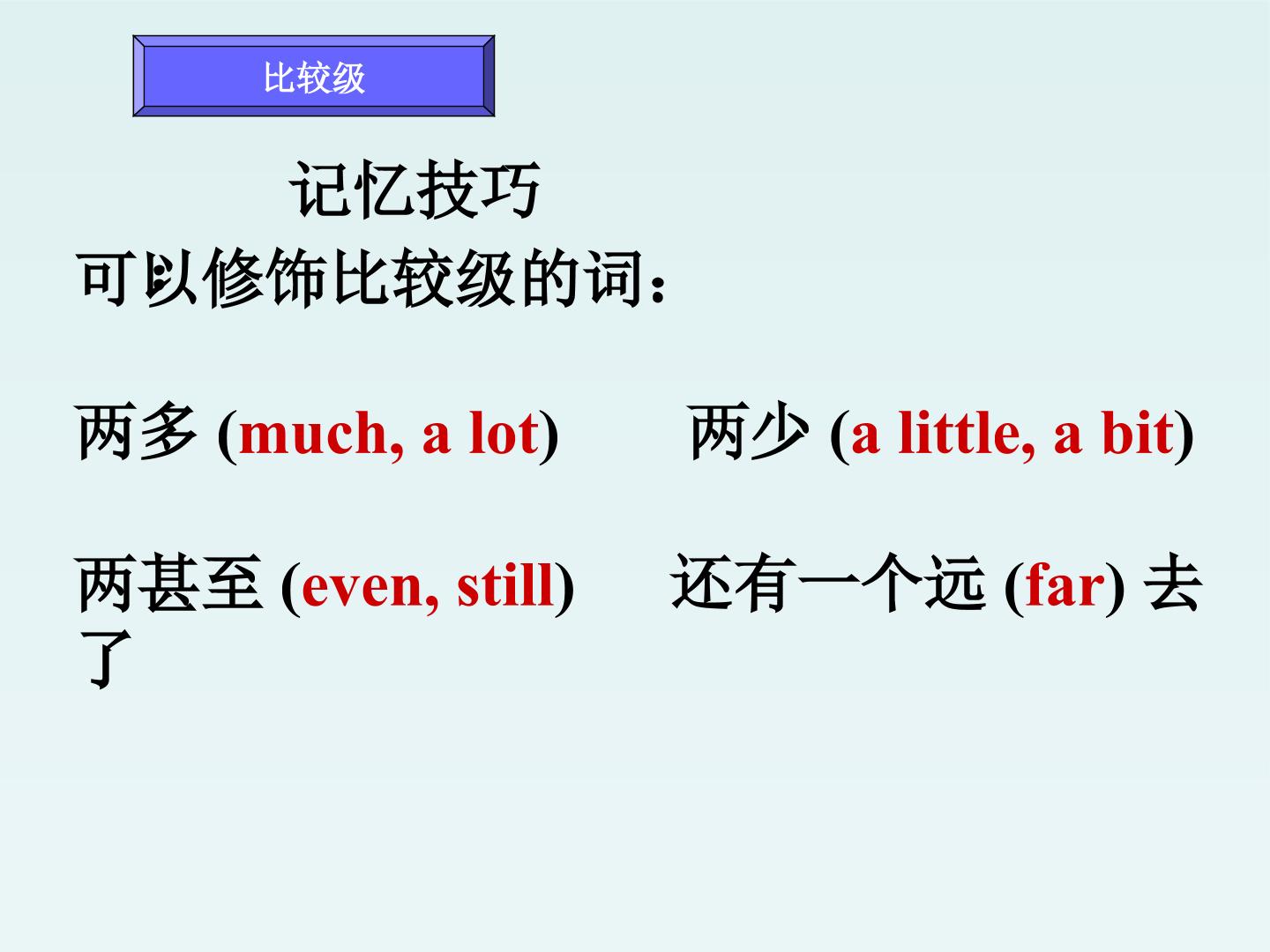 比较级

记忆技巧

可以修饰比较级的词：

两多 (much, a lot)  两少 (a little, a bit)

两甚至 (even, still)  还有一个远 (far) 去了